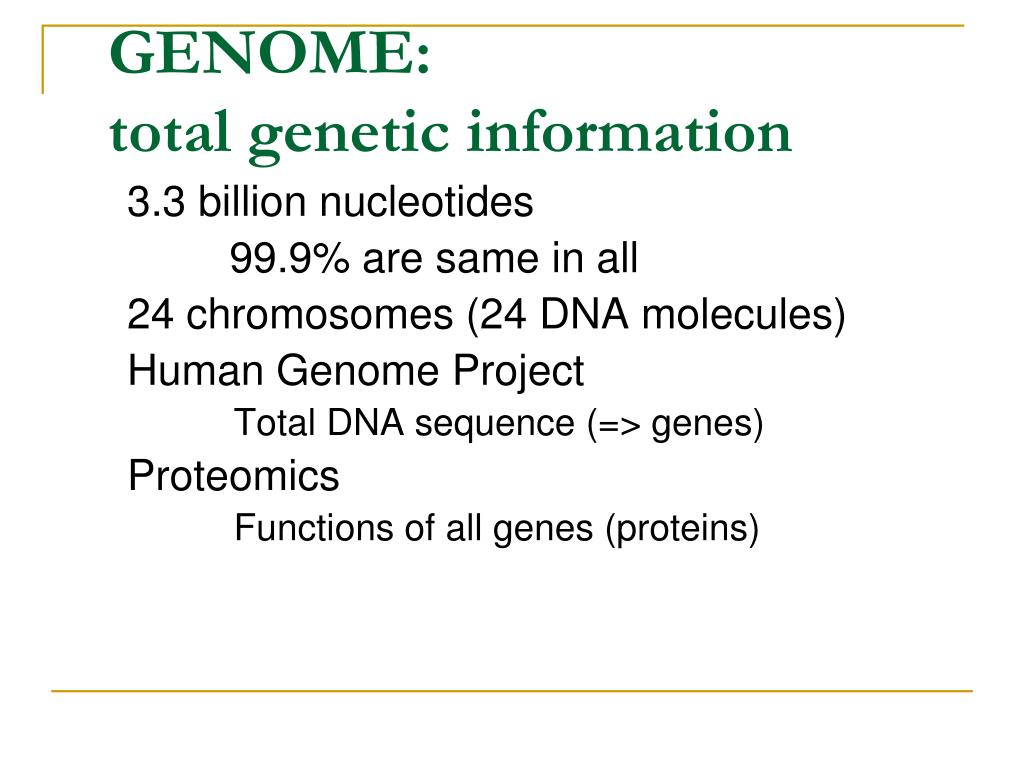 GENOME:
total genetic information

3.3 billion nucleotides

99.9% are same in all

24 chromosomes (24 DNA molecules)

Human Genome Project

Total DNA sequence (=> genes)

Proteomics

Functions of all genes (proteins)